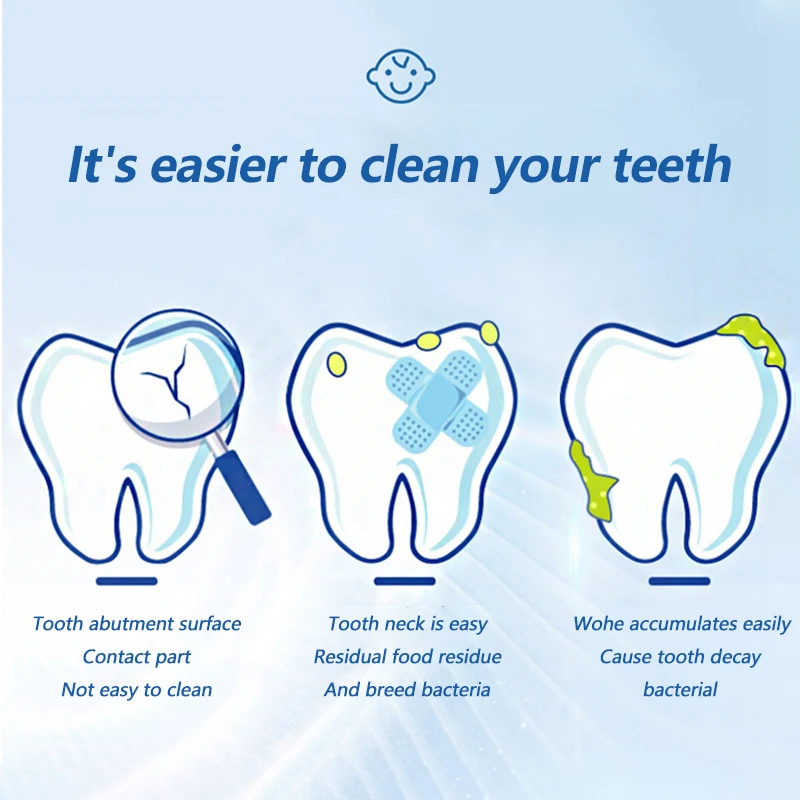 It's easier to clean your teeth

Tooth abutment surface
Contact part
Not easy to clean

Tooth neck is easy
Residual food residue
And breed bacteria

Wohe accumulates easily
Cause tooth decay
bacterial